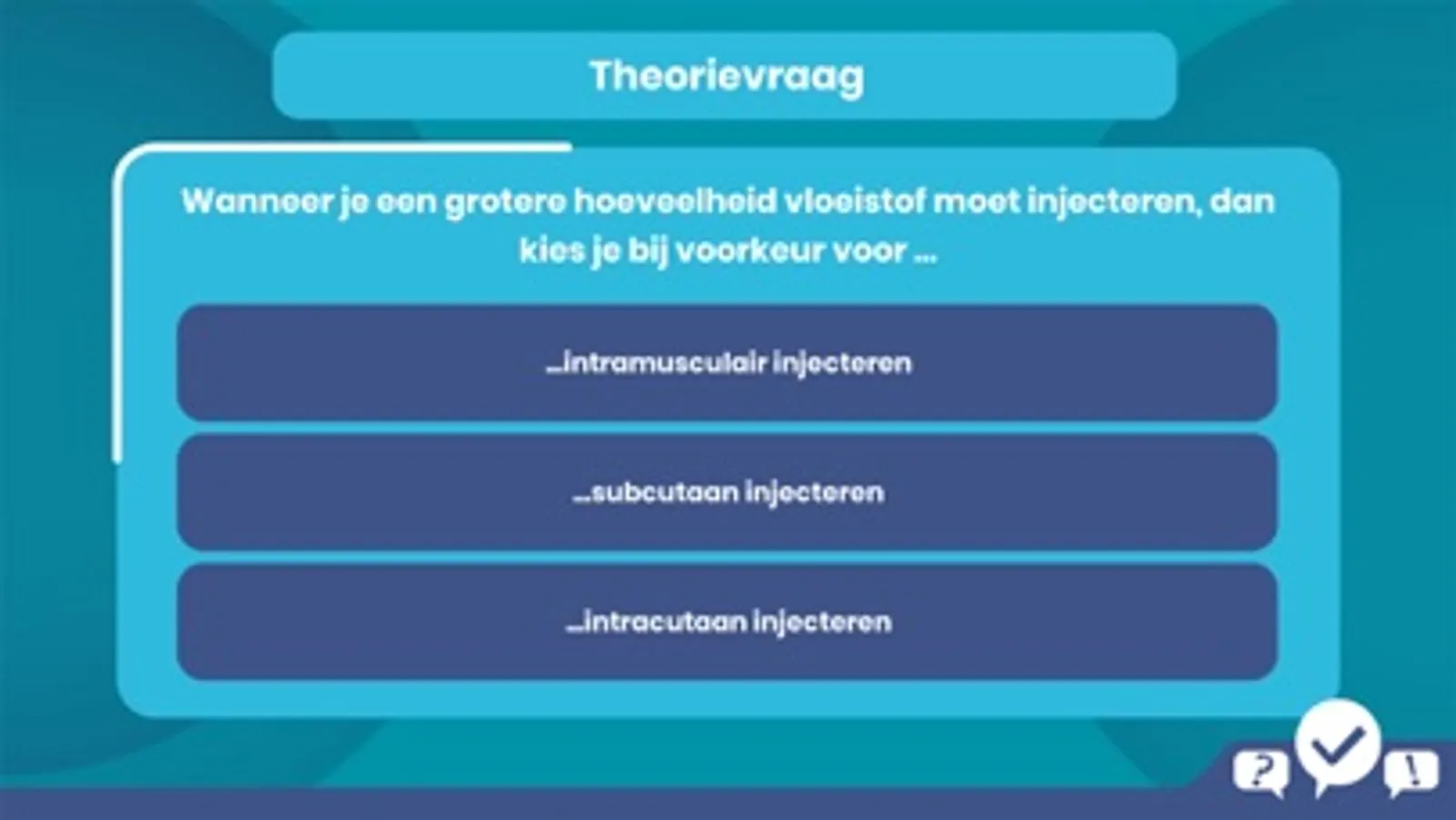 Theorievraag

Wanneer je een grotere hoeveelheid vloeistof moet injecteren, dan kies je bij voorkeur voor ...

...intramusculair injecteren

...subcutaan injecteren

...intracutaan injecteren

?

!